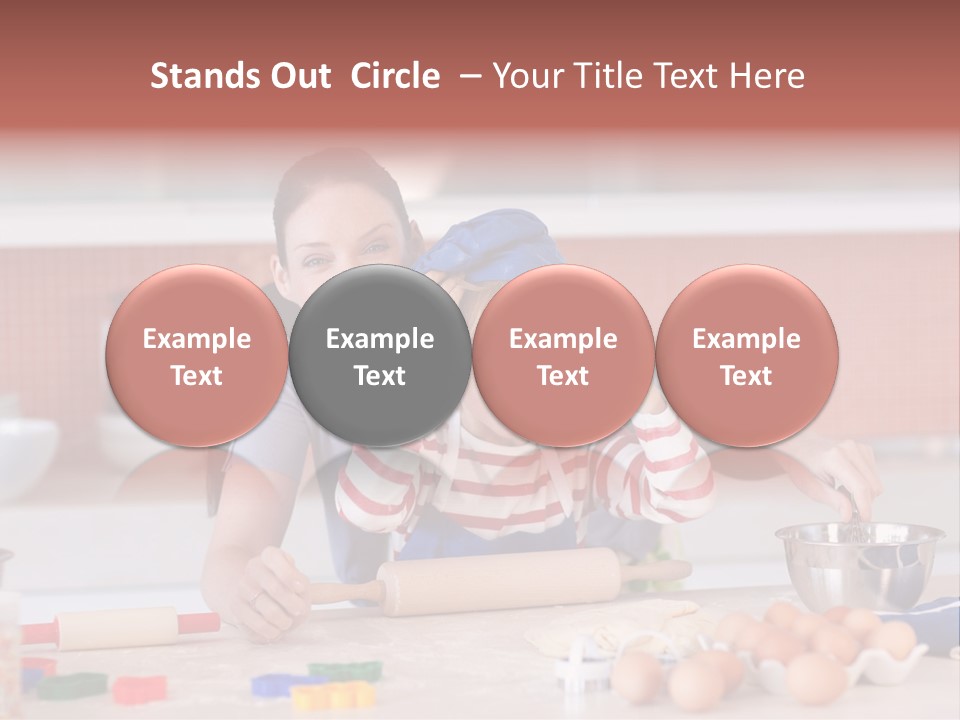 Stands Out Circle – Your Title Text Here

Example Text

Example Text

Example Text

Example Text